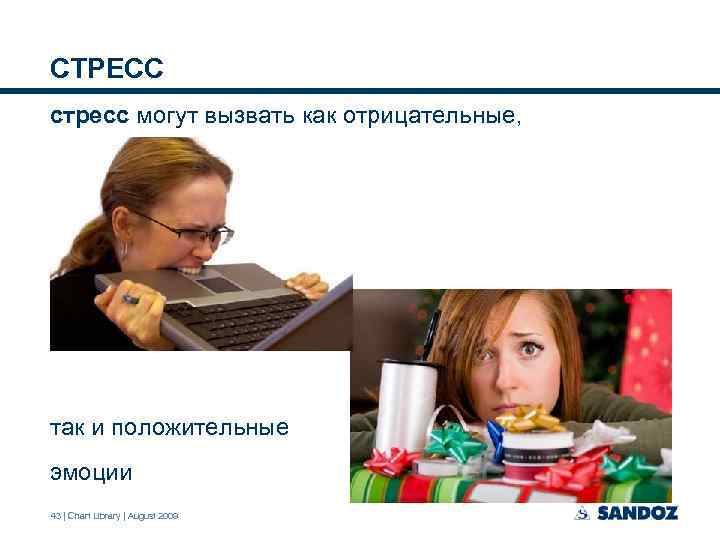 СТРЕСС

стресс могут вызвать как отрицательные,

так и положительные

эмоции

43 | Chart Library | August 2009

SANDOZ